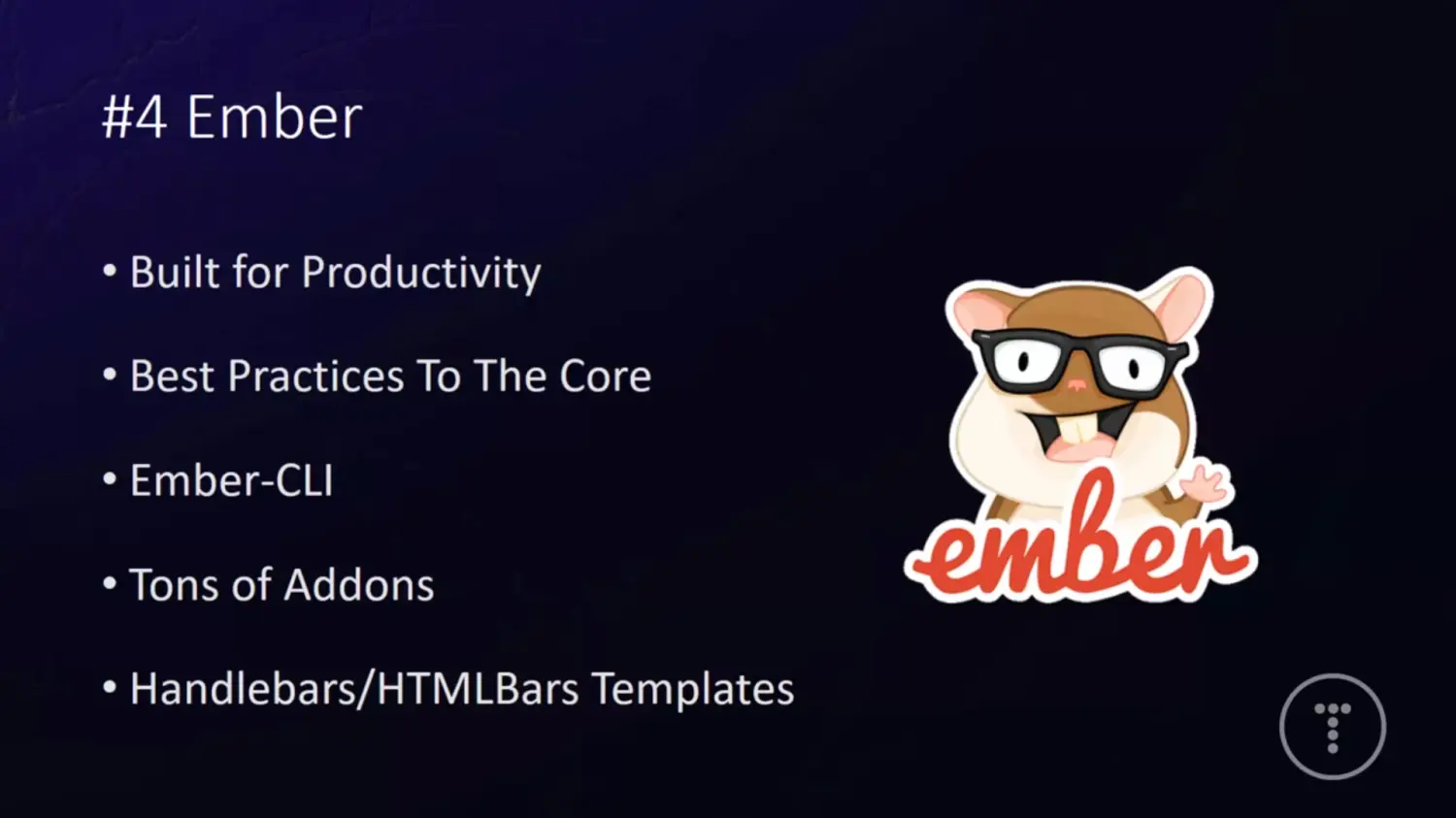 #4 Ember

• Built for Productivity

• Best Practices To The Core

• Ember-CLI

• Tons of Addons

• Handlebars/HTMLBars Templates

ember

T